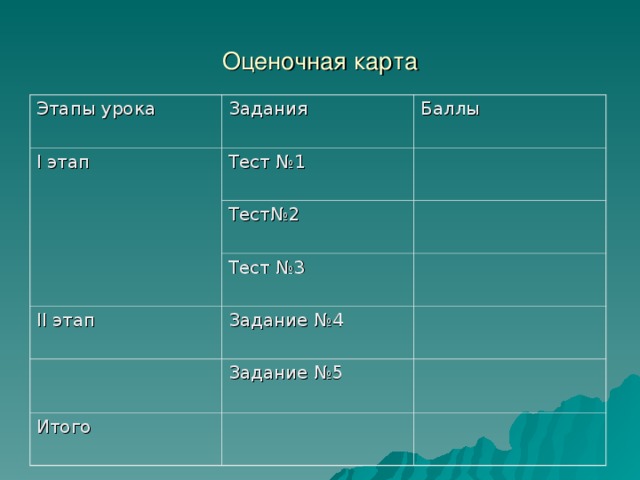 Оценочная карта

| Этапы урока | Задания | Баллы |
|---|---|---|
| I этап | Тест №1 | |
| | Тест№2 | |
| | Тест №3 | |
| II этап | Задание №4 | |
| | Задание №5 | |
| Итого | | |